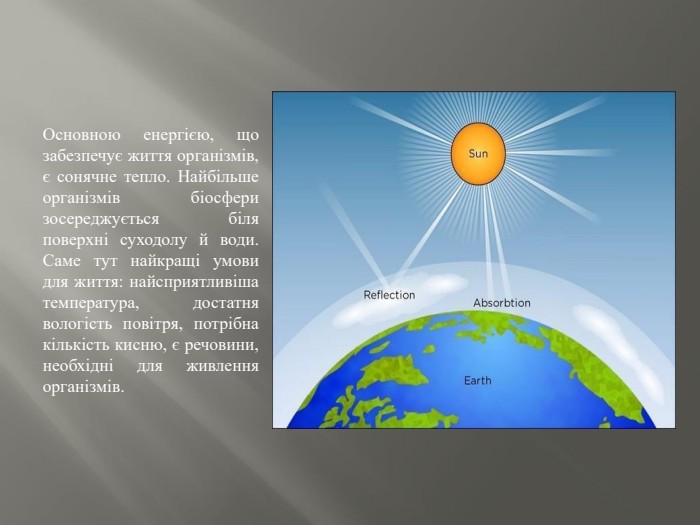 Основною енергією, що забезпечує життя організмів, є сонячне тепло. Найбільше організмів біосфери зосереджується біля поверхні суходолу й води. Саме тут найкращі умови для життя: найсприятливіша температура, достатня вологість повітря, потрібна кількість кисню, є речовини, необхідні для живлення організмів.

Sun

Reflection

Absorbtion

Earth